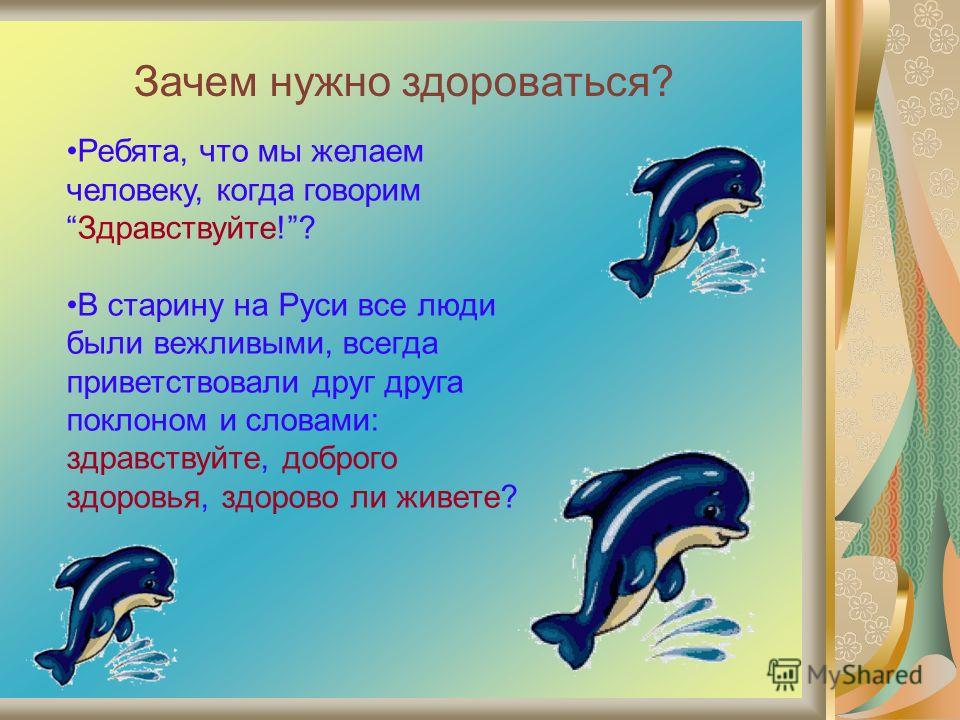 Зачем нужно здороваться?

•Ребята, что мы желаем человеку, когда говорим “Здравствуйте!”?

•В старину на Руси все люди были вежливыми, всегда приветствовали друг друга поклоном и словами: здравствуйте, доброго здоровья, здорово ли живете?

MyShared